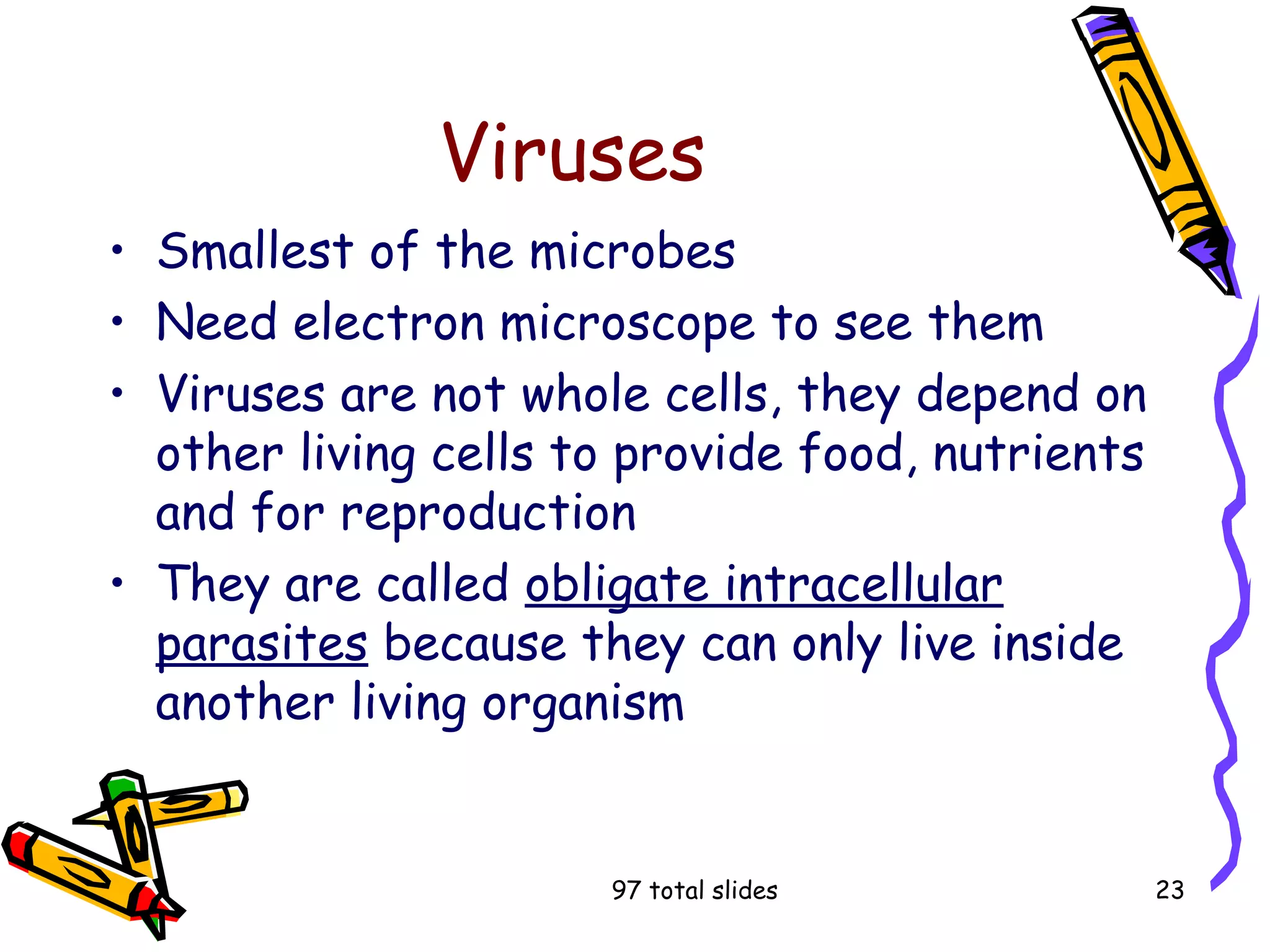 Viruses

• Smallest of the microbes
• Need electron microscope to see them
• Viruses are not whole cells, they depend on other living cells to provide food, nutrients and for reproduction
• They are called obligate intracellular parasites because they can only live inside another living organism

97 total slides

23